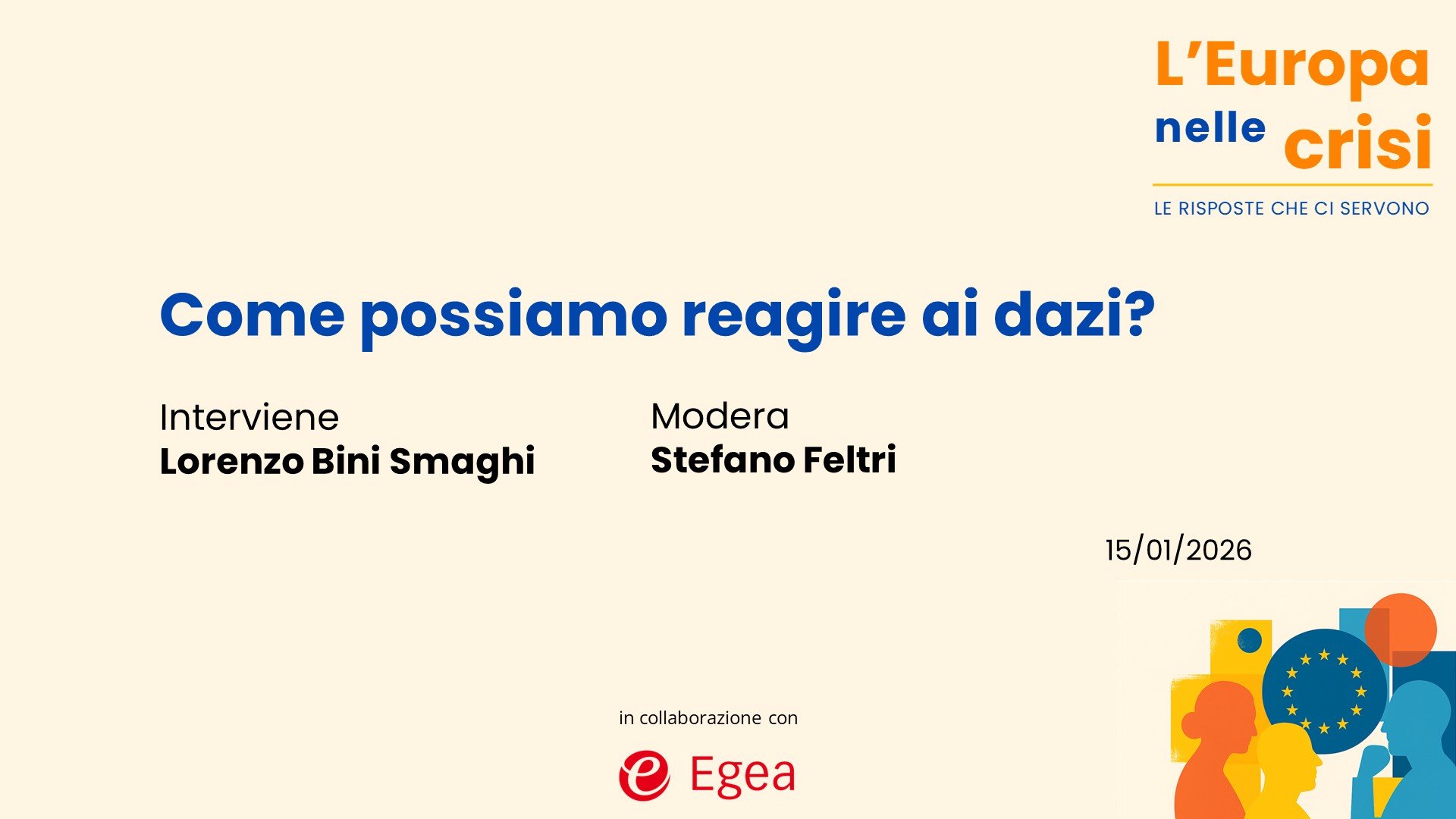 L'Europa nelle crisi
LE RISPOSTE CHE CI SERVONO

Come possiamo reagire ai dazi?

Interviene
Lorenzo Bini Smaghi

Modera
Stefano Feltri

15/01/2026

in collaborazione con

Egea